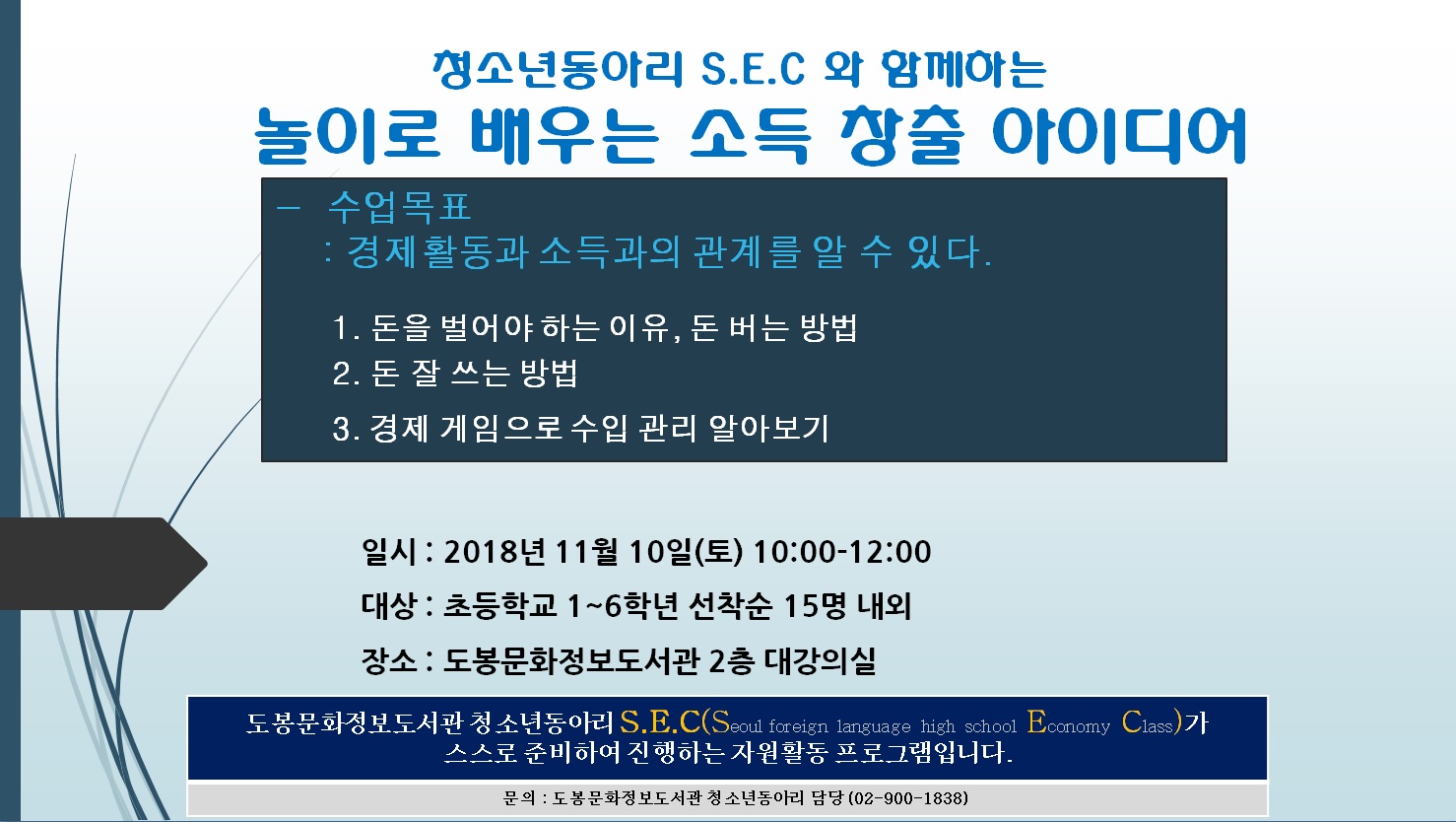 청소년동아리 S.E.C 와 함께하는
놀이로 배우는 소득 창출 아이디어

– 수업목표
: 경제활동과 소득과의 관계를 알 수 있다.

1. 돈을 벌어야 하는 이유, 돈 버는 방법
2. 돈 잘 쓰는 방법
3. 경제 게임으로 수입 관리 알아보기

일시 : 2018년 11월 10일(토) 10:00-12:00
대상 : 초등학교 1~6학년 선착순 15명 내외
장소 : 도봉문화정보도서관 2층 대강의실

도봉문화정보도서관 청소년동아리 S.E.C(Seoul foreign language high school Economy Class)가 스스로 준비하여 진행하는 자원활동 프로그램입니다.

문의 : 도봉문화정보도서관 청소년동아리 담당 (02-900-1838)